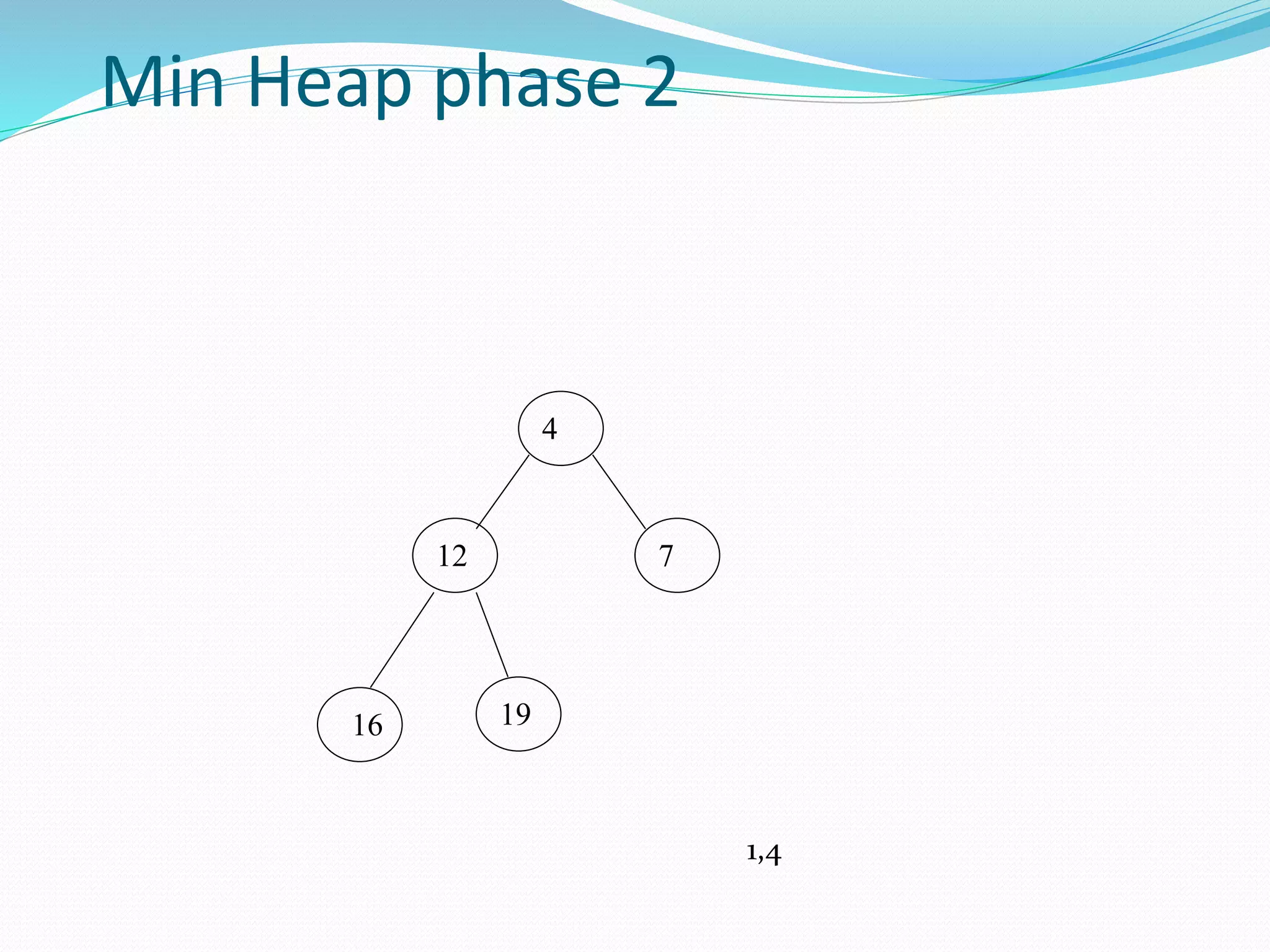 Min Heap phase 2

4

12

7

16

19

1,4